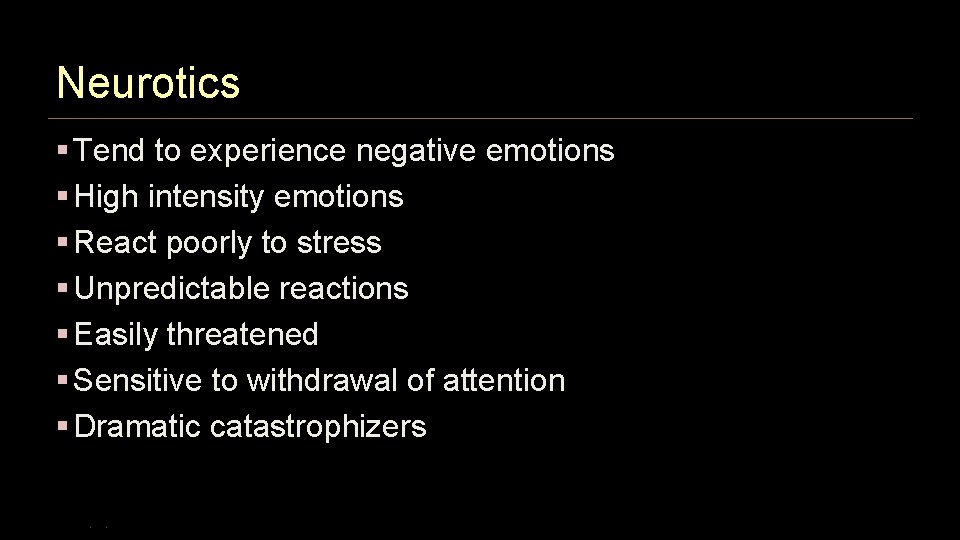 Neurotics

▪ Tend to experience negative emotions
▪ High intensity emotions
▪ React poorly to stress
▪ Unpredictable reactions
▪ Easily threatened
▪ Sensitive to withdrawal of attention
▪ Dramatic catastrophizers